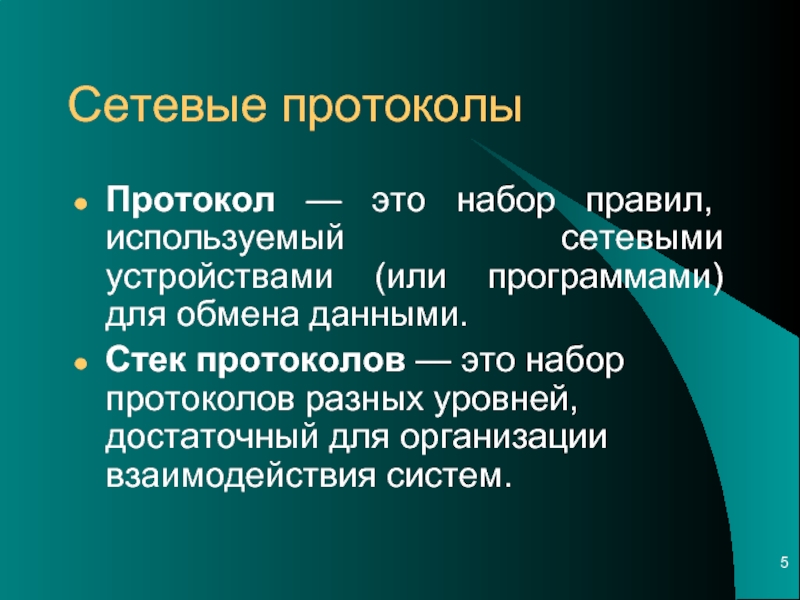 Сетевые протоколы

Протокол — это набор правил, используемый сетевыми устройствами (или программами) для обмена данными.

Стек протоколов — это набор протоколов разных уровней, достаточный для организации взаимодействия систем.

5